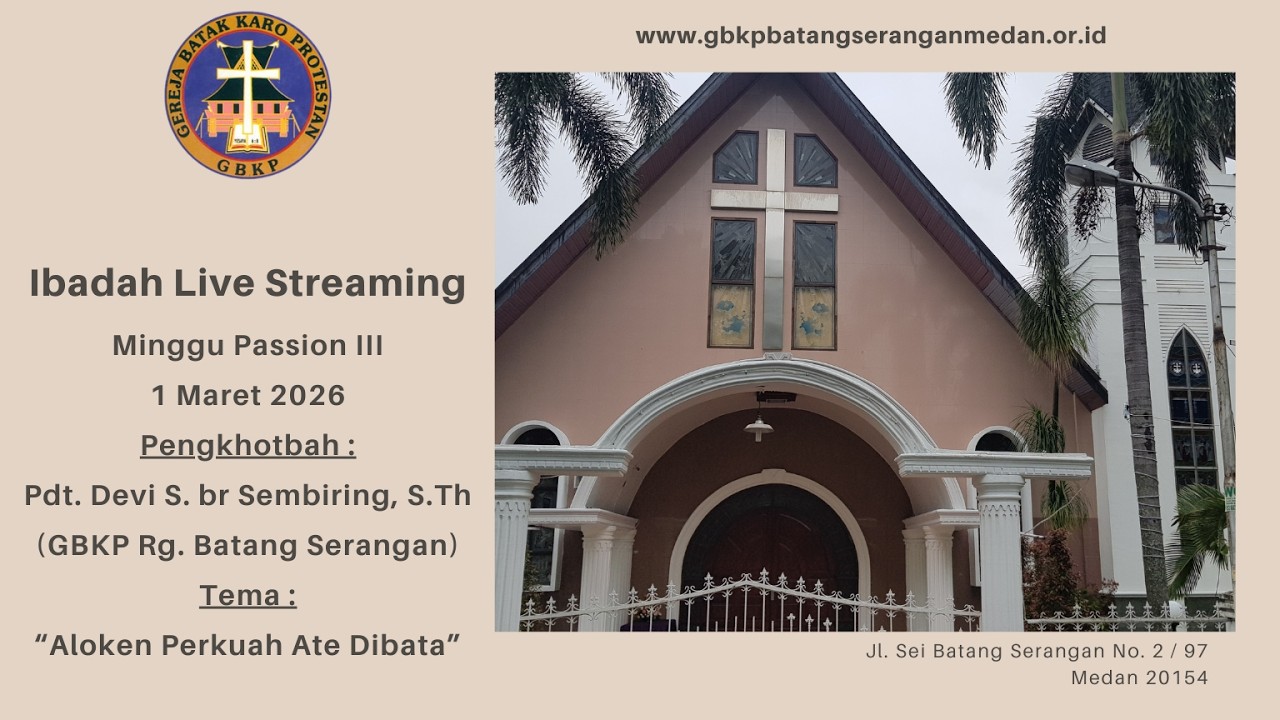 GEREJA BATAK KARO PROTESTAN
GBKP

www.gbkpbatangseranganmedan.or.id

Ibadah Live Streaming

Minggu Passion III

1 Maret 2026

Pengkhotbah :

Pdt. Devi S. br Sembiring, S.Th

(GBKP Rg. Batang Serangan)

Tema :

“Aloken Perkuah Ate Dibata”

Jl. Sei Batang Serangan No. 2 / 97
Medan 20154